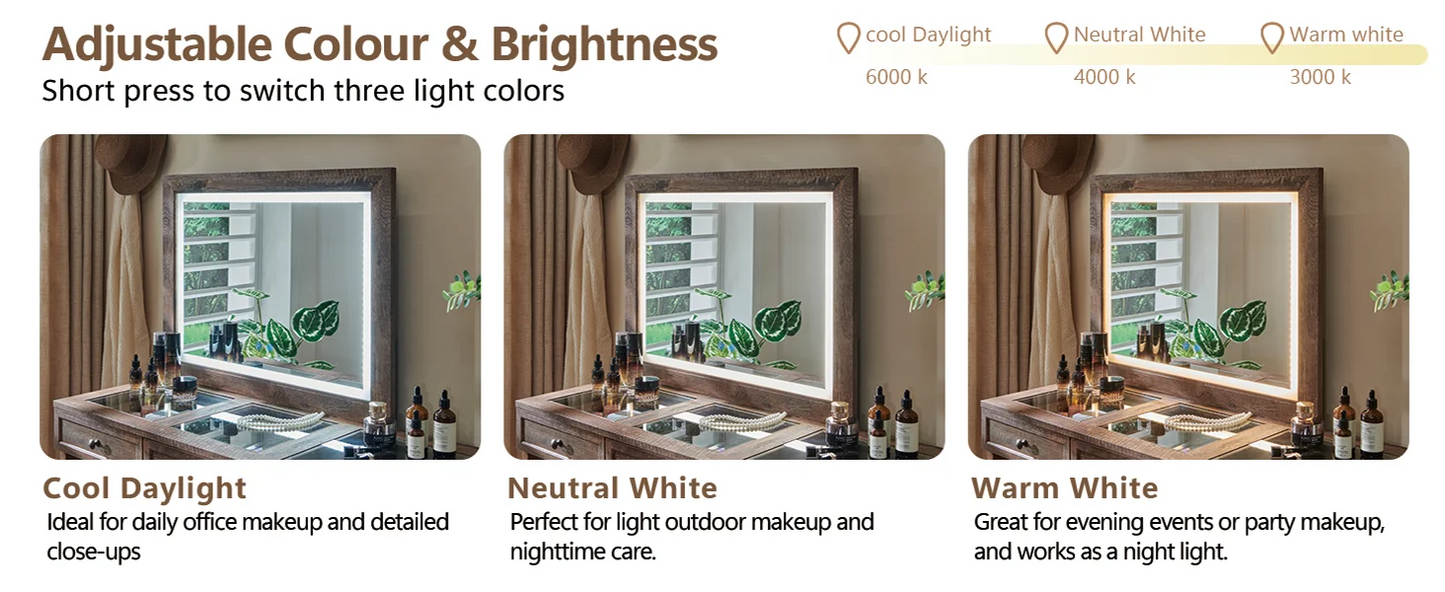 Adjustable Colour & Brightness
Short press to switch three light colors

cool Daylight
6000 k
Neutral White
4000 k
Warm white
3000 k

Cool Daylight
Ideal for daily office makeup and detailed close-ups

Neutral White
Perfect for light outdoor makeup and nighttime care.

Warm White
Great for evening events or party makeup, and works as a night light.